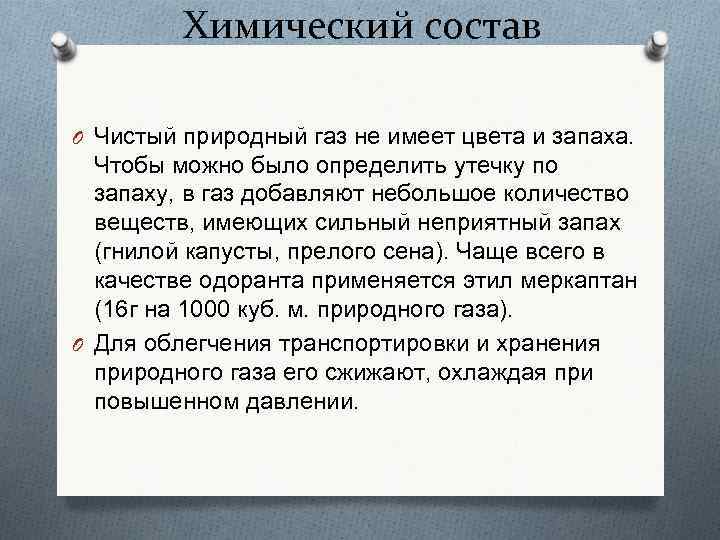 Химический состав

Чистый природный газ не имеет цвета и запаха. Чтобы можно было определить утечку по запаху, в газ добавляют небольшое количество веществ, имеющих сильный неприятный запах (гнилой капусты, прелого сена). Чаще всего в качестве одоранта применяется этил меркаптан (16г на 1000 куб. м. природного газа).

Для облегчения транспортировки и хранения природного газа его сжижают, охлаждая при повышенном давлении.